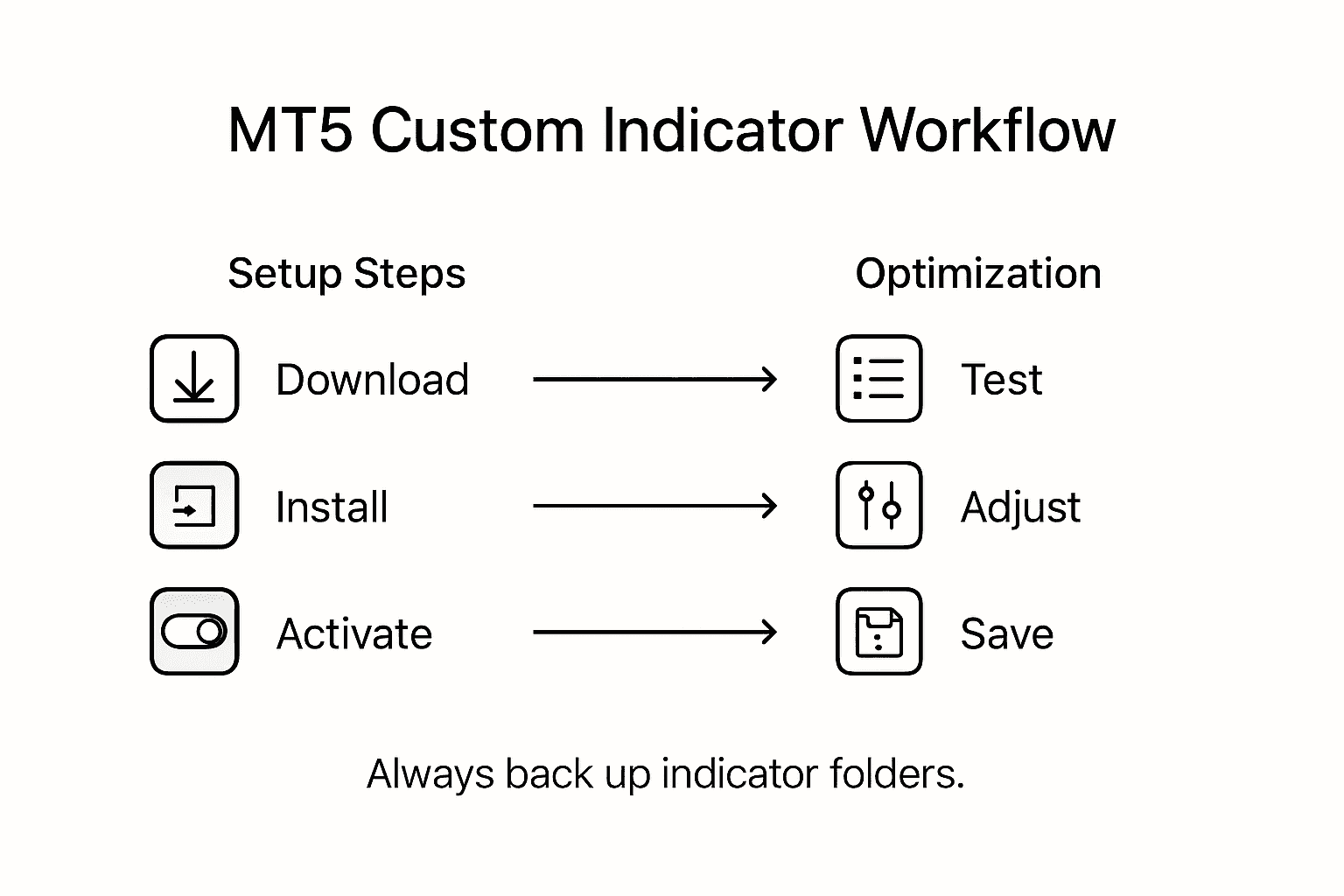 MT5 Custom Indicator Workflow

Setup Steps

Download

Install

Activate

Optimization

Test

Adjust

Save

Always back up indicator folders.